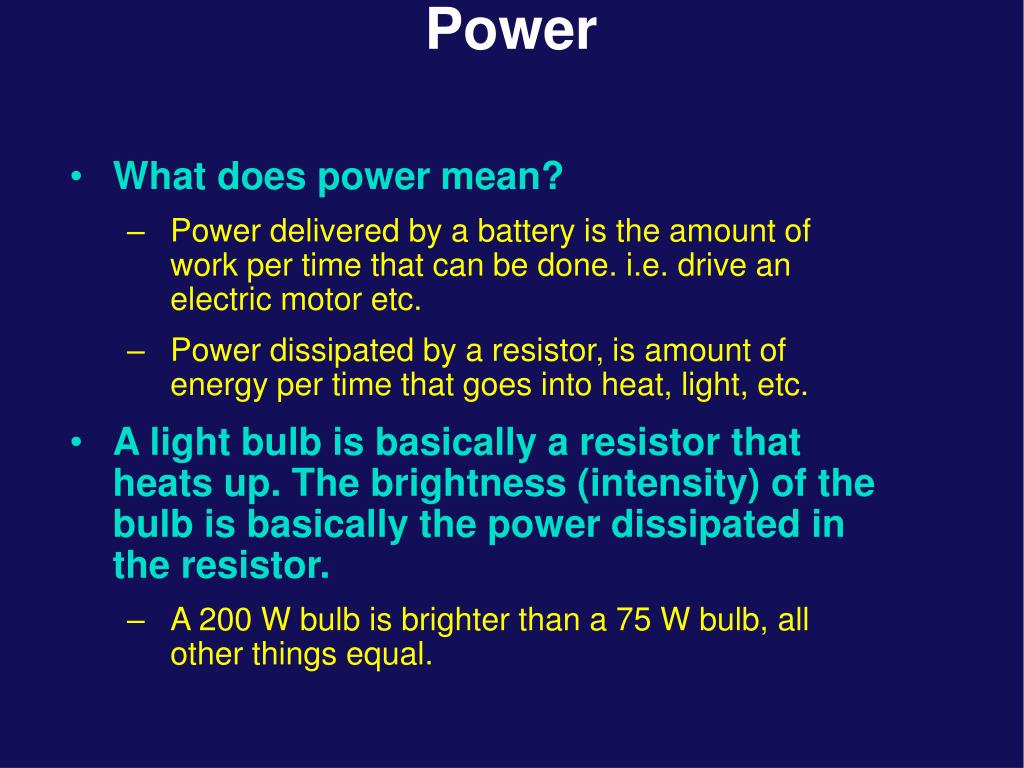 Power

• What does power mean?
– Power delivered by a battery is the amount of work per time that can be done. i.e. drive an electric motor etc.
– Power dissipated by a resistor, is amount of energy per time that goes into heat, light, etc.

• A light bulb is basically a resistor that heats up. The brightness (intensity) of the bulb is basically the power dissipated in the resistor.
– A 200 W bulb is brighter than a 75 W bulb, all other things equal.